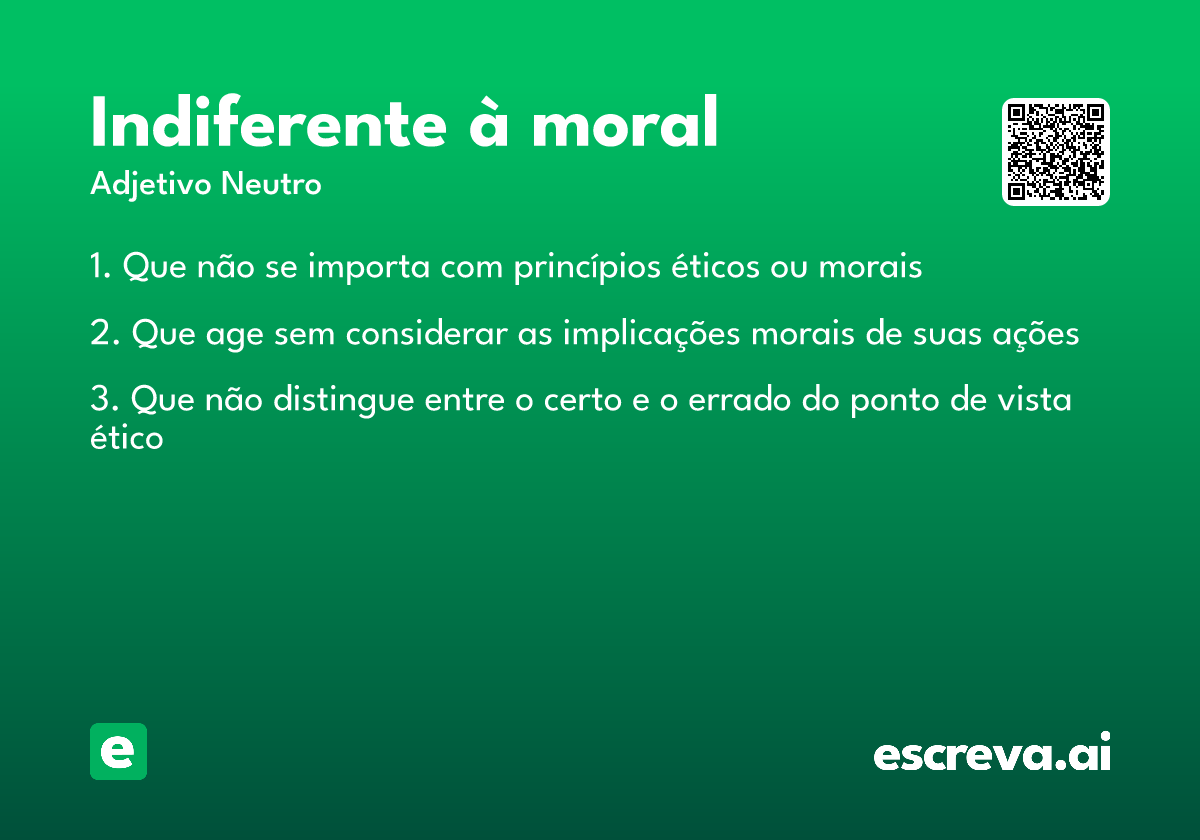 Indiferente à moral
Adjetivo Neutro

1. Que não se importa com princípios éticos ou morais

2. Que age sem considerar as implicações morais de suas ações

3. Que não distingue entre o certo e o errado do ponto de vista ético

e

escreva.ai